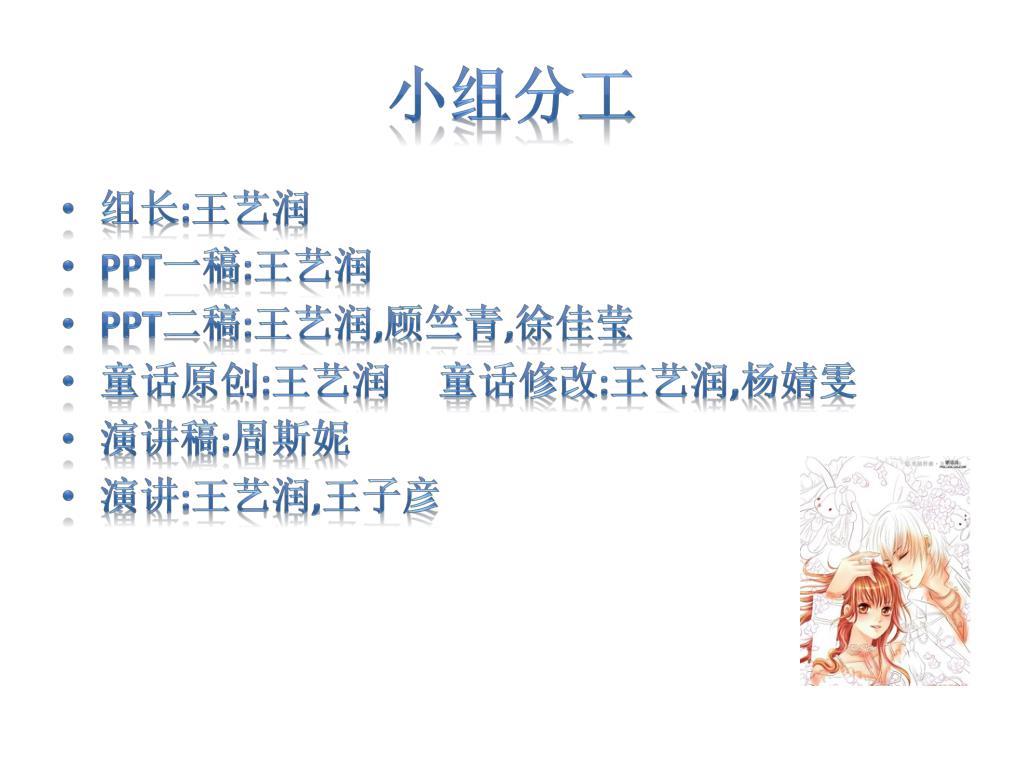 小组分工

• 组长:王艺润
• PPT一稿:王艺润
• PPT二稿:王艺润,顾竺青,徐佳莹
• 童话原创:王艺润　童话修改:王艺润,杨婧雯
• 演讲稿:周斯妮
• 演讲:王艺润,王子彦